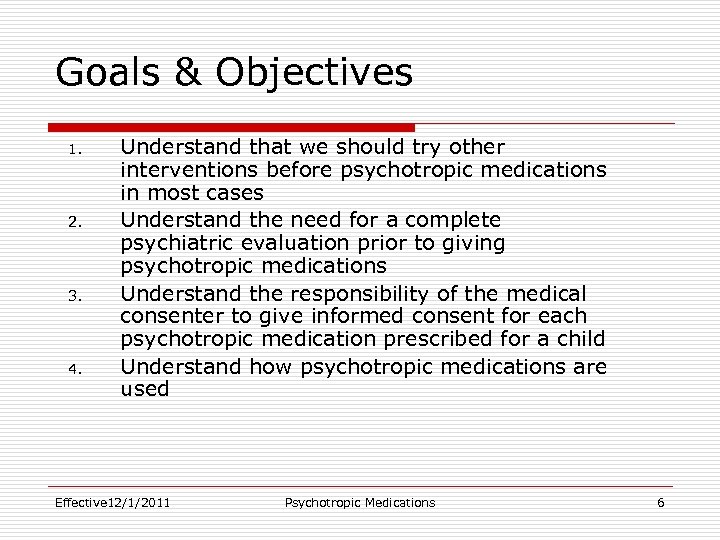 Goals & Objectives

1. Understand that we should try other interventions before psychotropic medications in most cases
2. Understand the need for a complete psychiatric evaluation prior to giving psychotropic medications
3. Understand the responsibility of the medical consenter to give informed consent for each psychotropic medication prescribed for a child
4. Understand how psychotropic medications are used

Effective12/1/2011 Psychotropic Medications 6